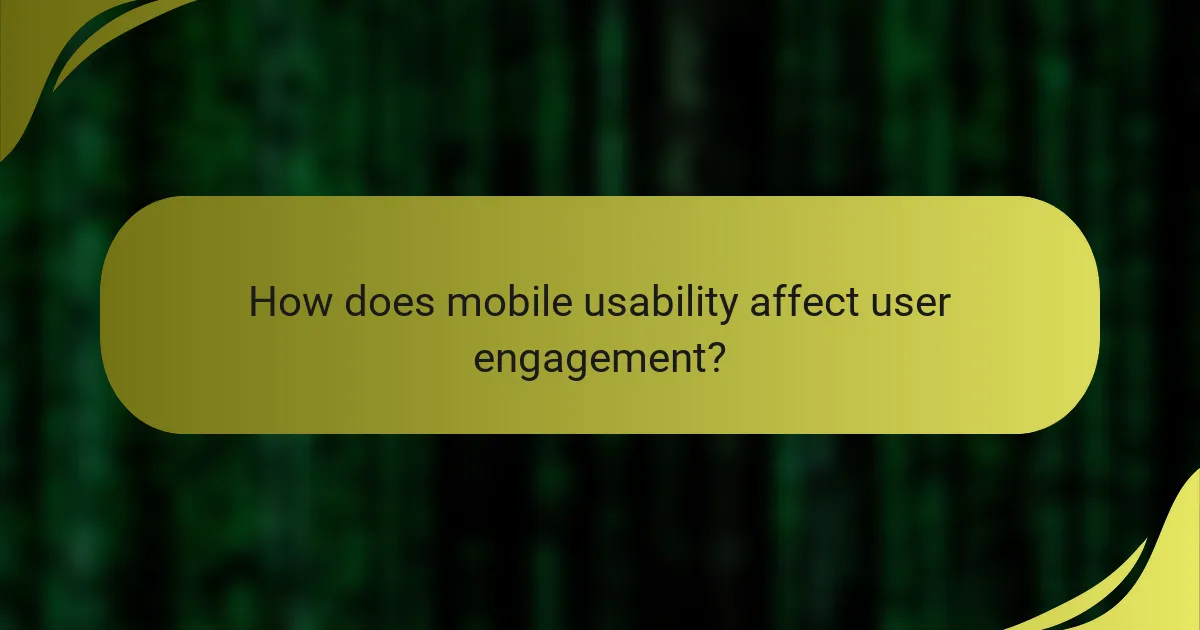 How does mobile usability affect user engagement?